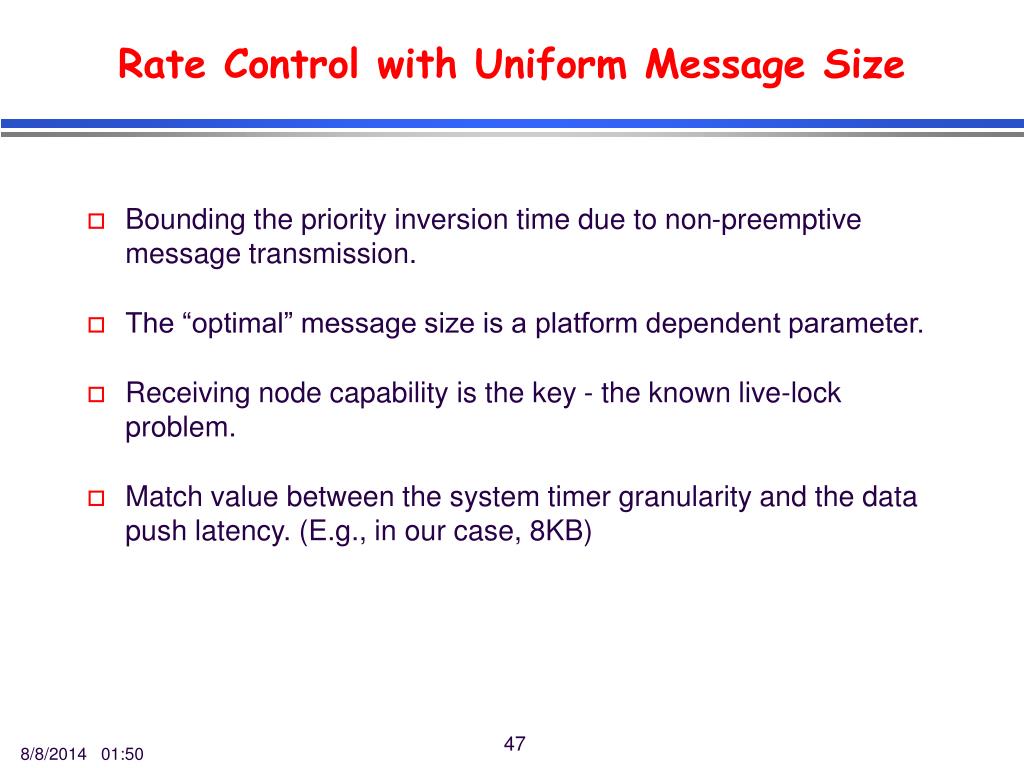 Rate Control with Uniform Message Size

Bounding the priority inversion time due to non-preemptive message transmission.

The “optimal” message size is a platform dependent parameter.

Receiving node capability is the key - the known live-lock problem.

Match value between the system timer granularity and the data push latency. (E.g., in our case, 8KB)

8/8/2014 01:50

47